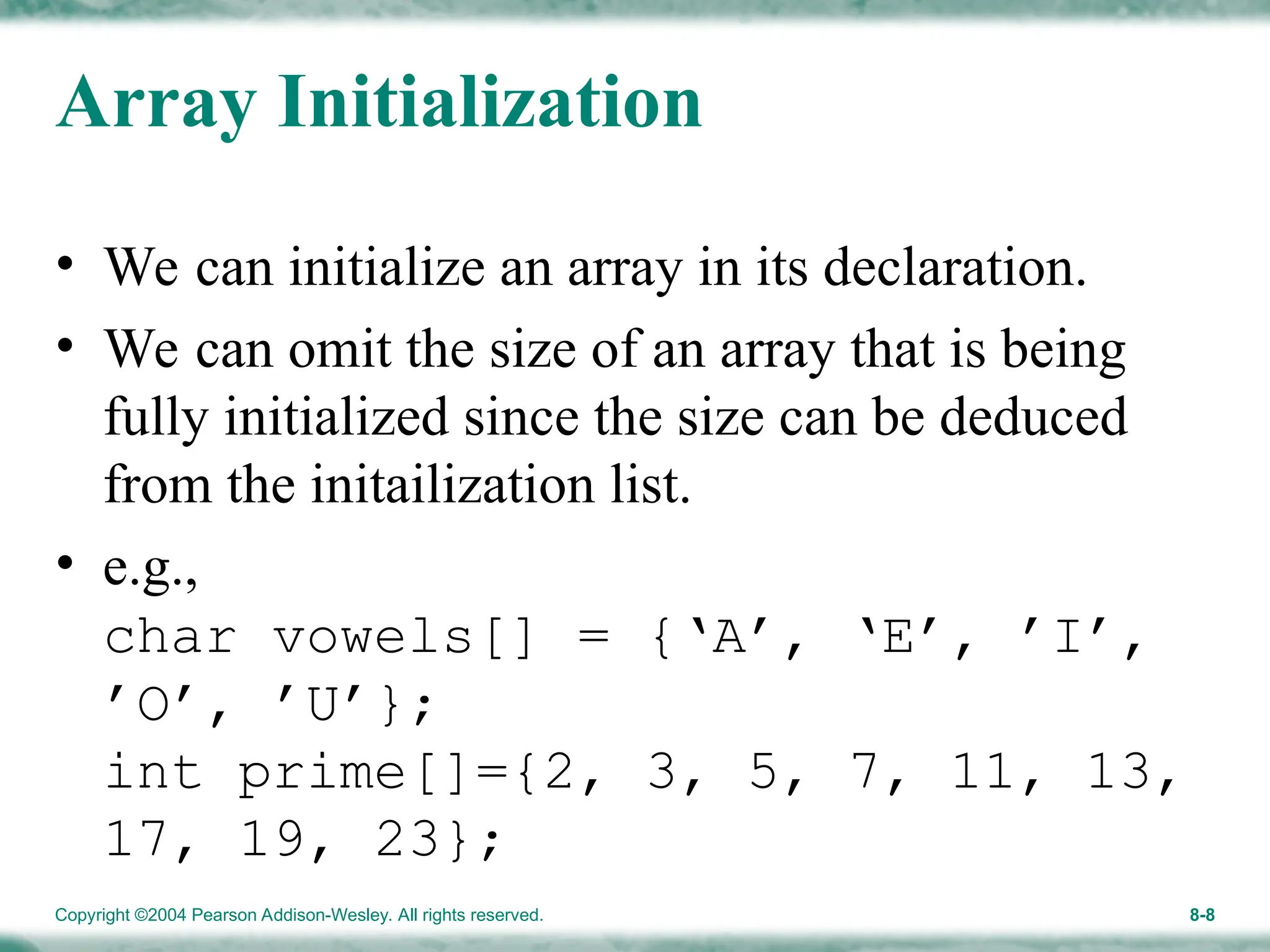 Array Initialization

• We can initialize an array in its declaration.

• We can omit the size of an array that is being fully initialized since the size can be deduced from the initailization list.

• e.g.,
char vowels[] = {‘A’, ‘E’, ’I’, ’O’, ’U’};
int prime[]={2, 3, 5, 7, 11, 13, 17, 19, 23};

Copyright ©2004 Pearson Addison-Wesley. All rights reserved.

8-8